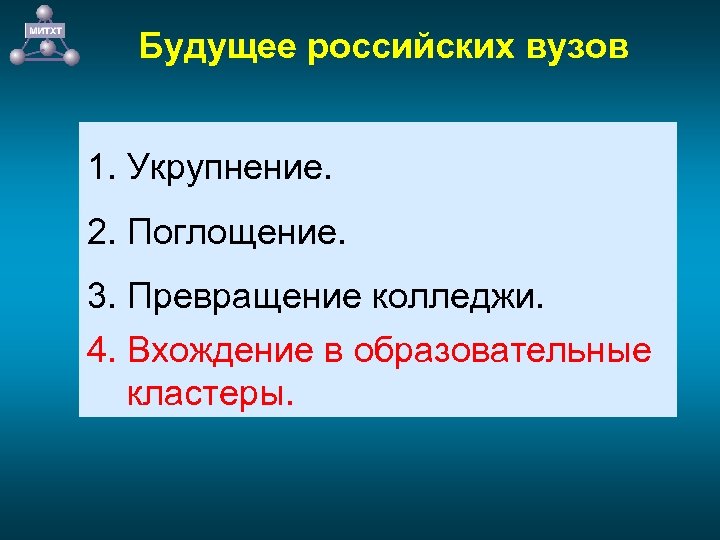 МИТХТ

Будущее российских вузов

1. Укрупнение.

2. Поглощение.

3. Превращение колледжи.

4. Вхождение в образовательные кластеры.